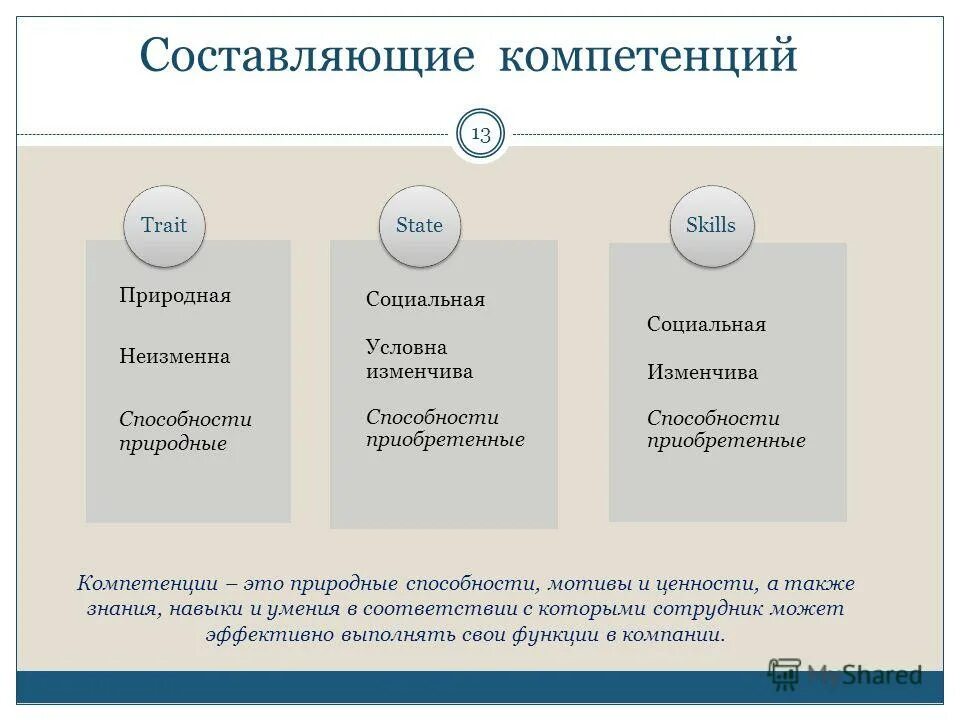 Составляющие компетенций

13

Trait

Природная

Неизменна

Способности природные

State

Социальная

Условна изменчива

Способности приобретенные

Skills

Социальная

Изменчива

Способности приобретенные

Компетенции – это природные способности, мотивы и ценности, а также знания, навыки и умения в соответствии с которыми сотрудник может эффективно выполнять свои функции в компании.

MyShared